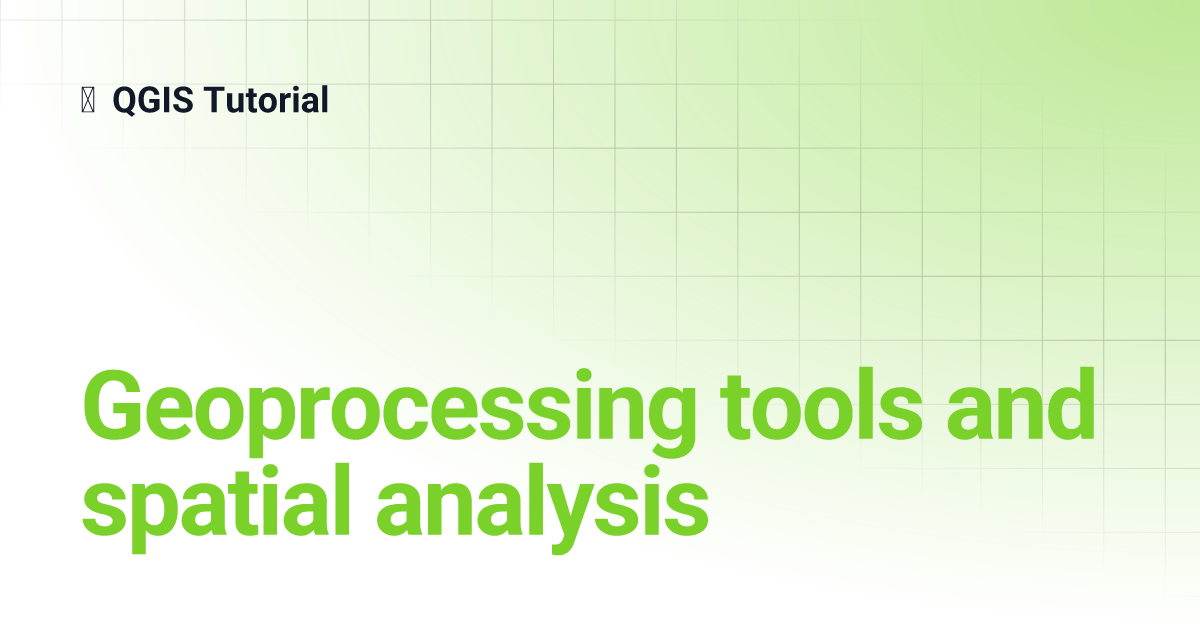 QGIS Tutorial

Geoprocessing tools and spatial analysis